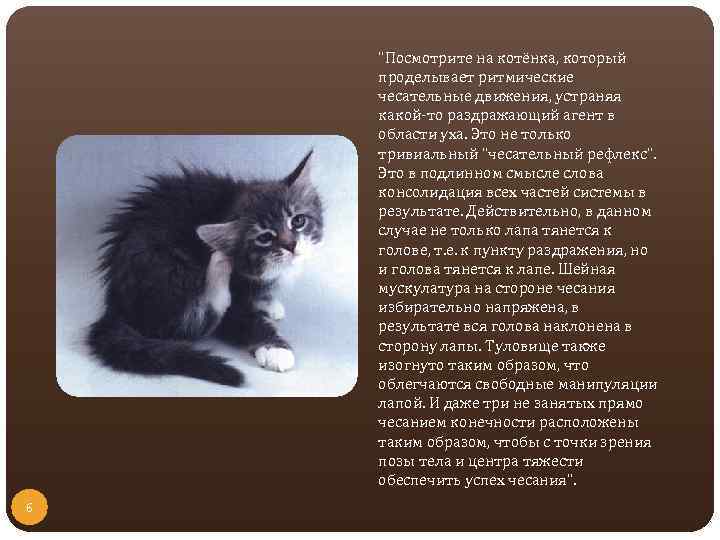 "Посмотрите на котёнка, который проделывает ритмические чесательные движения, устраняя какой-то раздражающий агент в области уха. Это не только тривиальный "чесательный рефлекс". Это в подлинном смысле слова консолидация всех частей системы в результате. Действительно, в данном случае не только лапа тянется к голове, т.е. к пункту раздражения, но и голова тянется к лапе. Шейная мускулатура на стороне чесания избирательно напряжена, в результате вся голова наклонена в сторону лапы. Туловище также изогнуто таким образом, что облегчаются свободные манипуляции лапой. И даже три не занятых прямо чесанием конечности расположены таким образом, чтобы с точки зрения позы тела и центра тяжести обеспечить успех чесания".

6